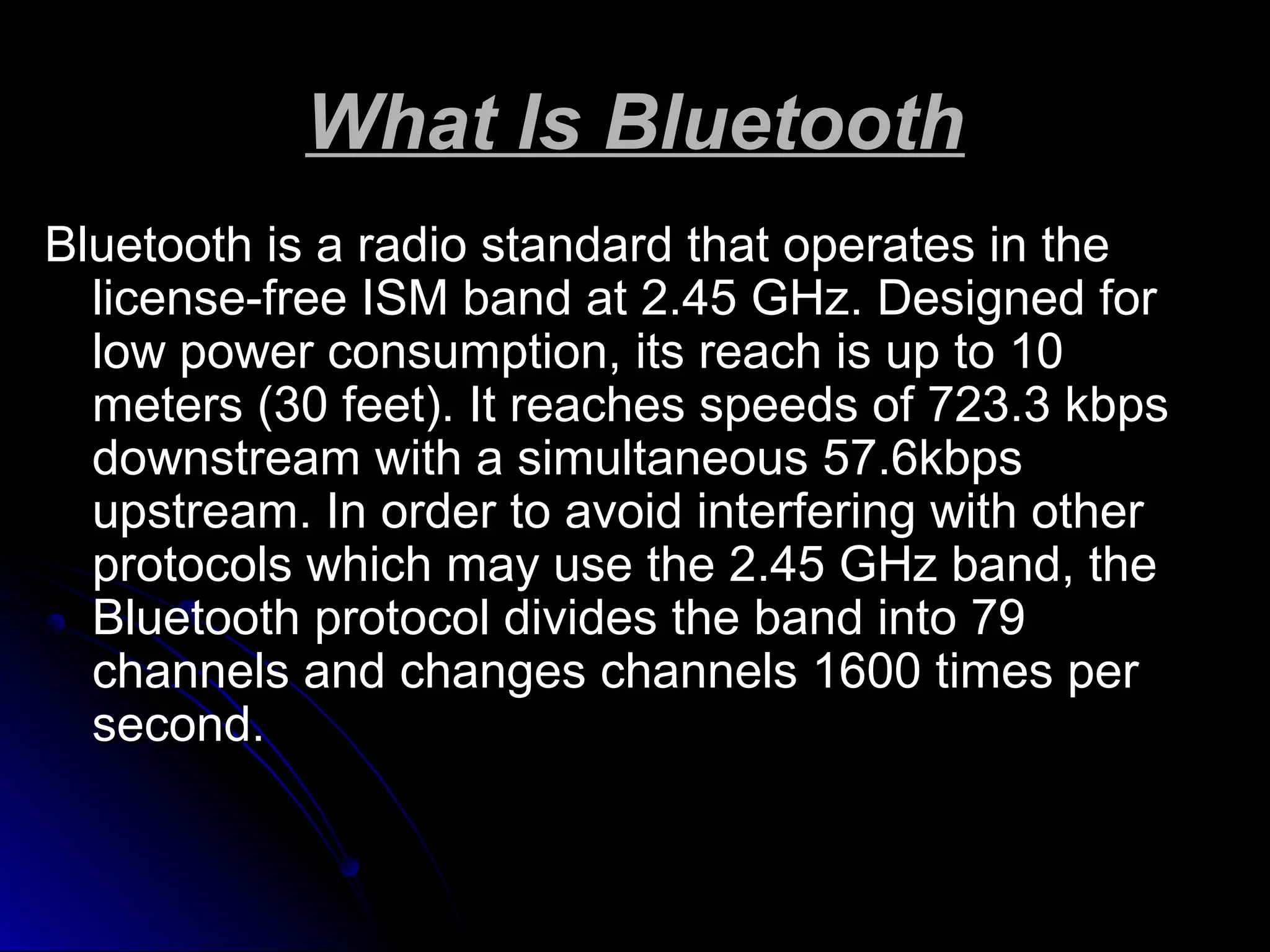 What Is Bluetooth

Bluetooth is a radio standard that operates in the license-free ISM band at 2.45 GHz. Designed for low power consumption, its reach is up to 10 meters (30 feet). It reaches speeds of 723.3 kbps downstream with a simultaneous 57.6kbps upstream. In order to avoid interfering with other protocols which may use the 2.45 GHz band, the Bluetooth protocol divides the band into 79 channels and changes channels 1600 times per second.